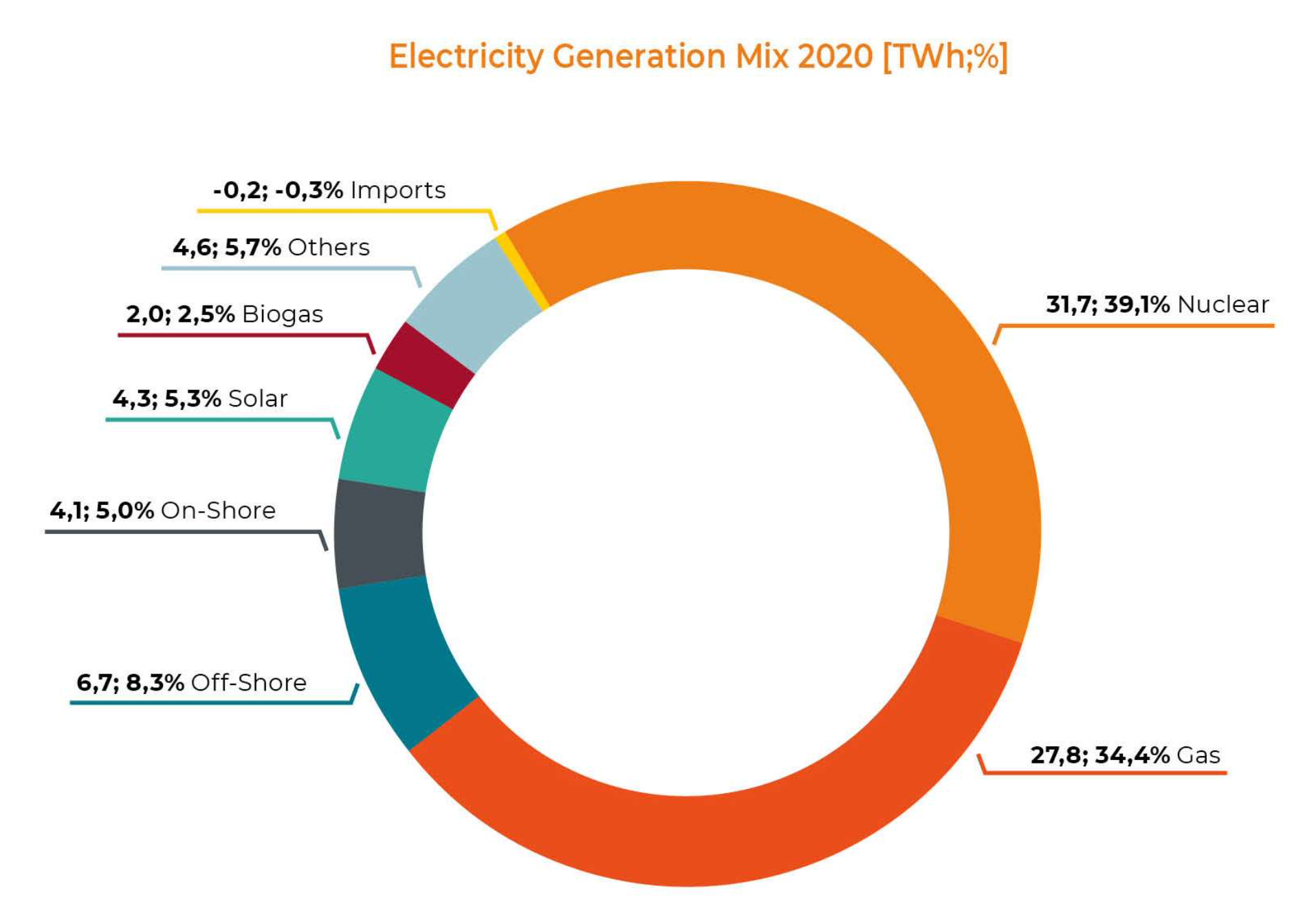 Electricity Generation Mix 2020 [TWh;%]

-0,2; -0,3% Imports

4,6; 5,7% Others

2,0; 2,5% Biogas

4,3; 5,3% Solar

4,1; 5,0% On-Shore

6,7; 8,3% Off-Shore

31,7; 39,1% Nuclear

27,8; 34,4% Gas